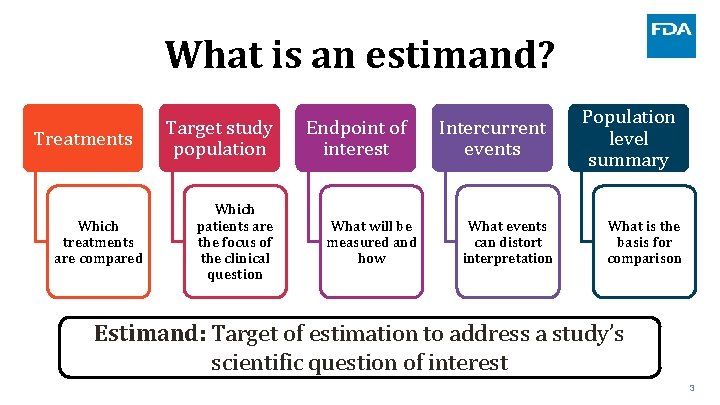 FDA

What is an estimand?

Treatments

Which treatments are compared

Target study population

Which patients are the focus of the clinical question

Endpoint of interest

What will be measured and how

Intercurrent events

What events can distort interpretation

Population level summary

What is the basis for comparison

Estimand: Target of estimation to address a study's scientific question of interest

3